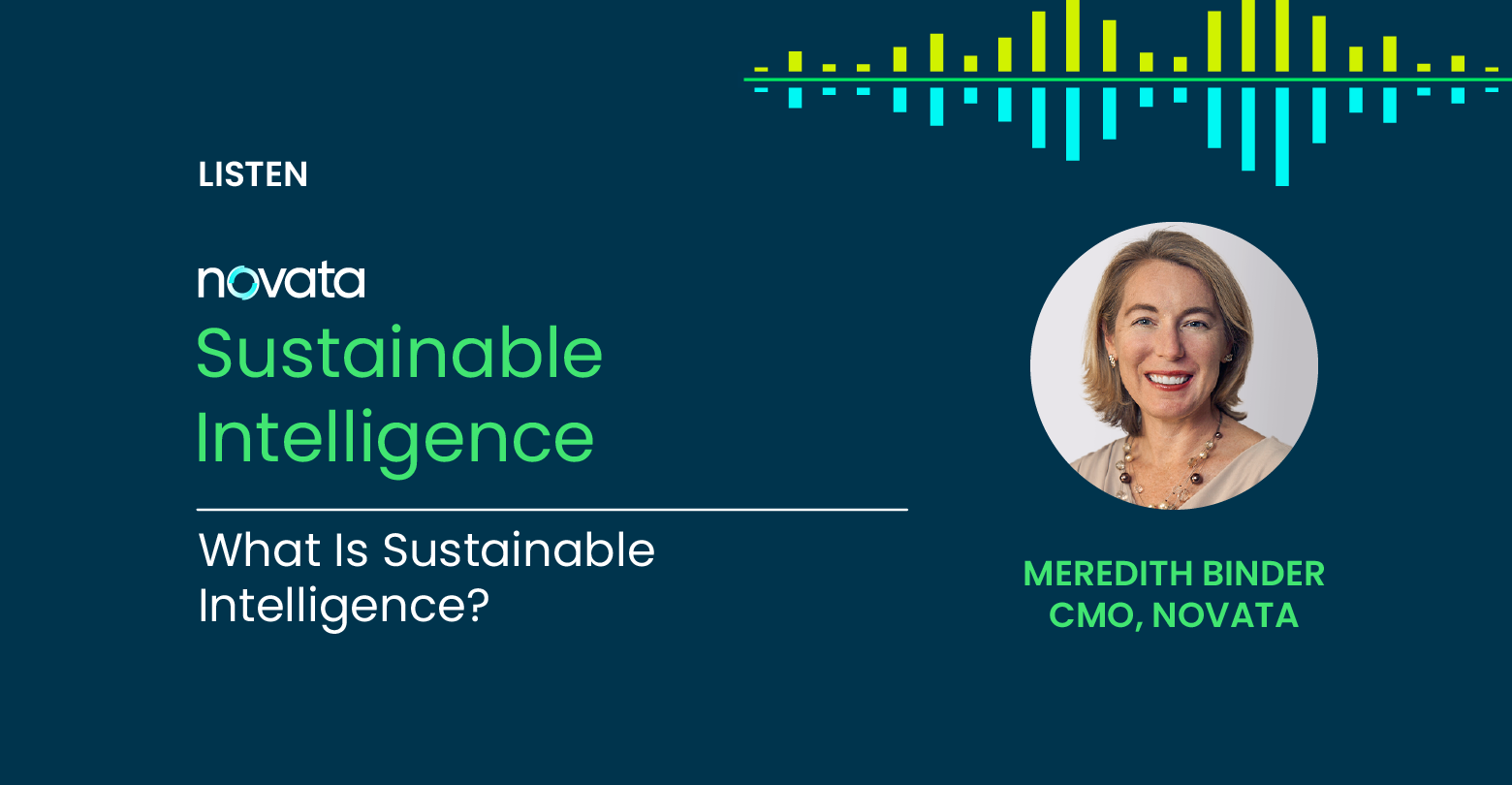 LISTEN

novata

Sustainable Intelligence

What Is Sustainable Intelligence?

MEREDITH BINDER
CMO, NOVATA